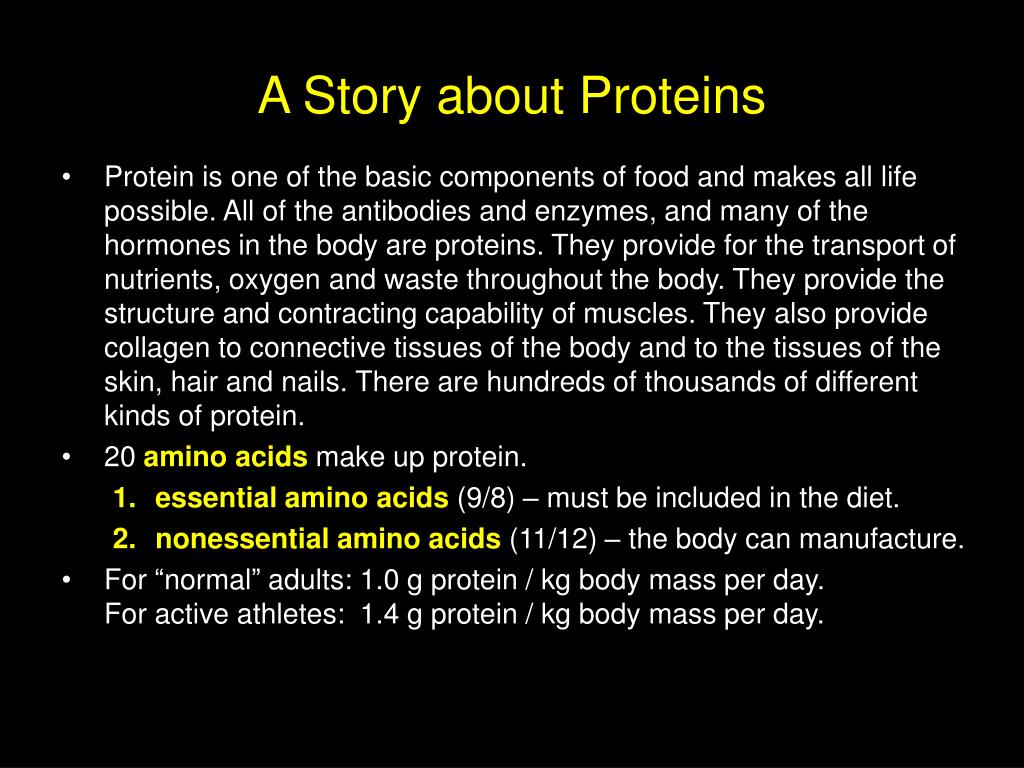 A Story about Proteins

• Protein is one of the basic components of food and makes all life possible. All of the antibodies and enzymes, and many of the hormones in the body are proteins. They provide for the transport of nutrients, oxygen and waste throughout the body. They provide the structure and contracting capability of muscles. They also provide collagen to connective tissues of the body and to the tissues of the skin, hair and nails. There are hundreds of thousands of different kinds of protein.
• 20 amino acids make up protein.
1. essential amino acids (9/8) – must be included in the diet.
2. nonessential amino acids (11/12) – the body can manufacture.
• For “normal” adults: 1.0 g protein / kg body mass per day.
For active athletes: 1.4 g protein / kg body mass per day.